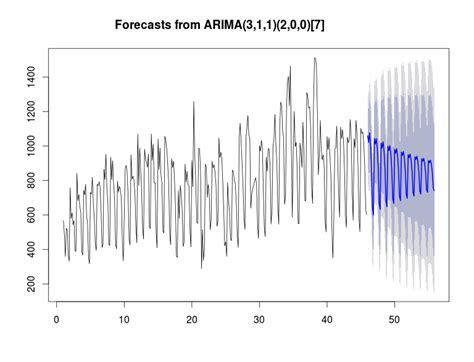 Forecasts from ARIMA(3,1,1)(2,0,0)[7]

1400
1200
1000
800
600
400
200

0
10
20
30
40
50